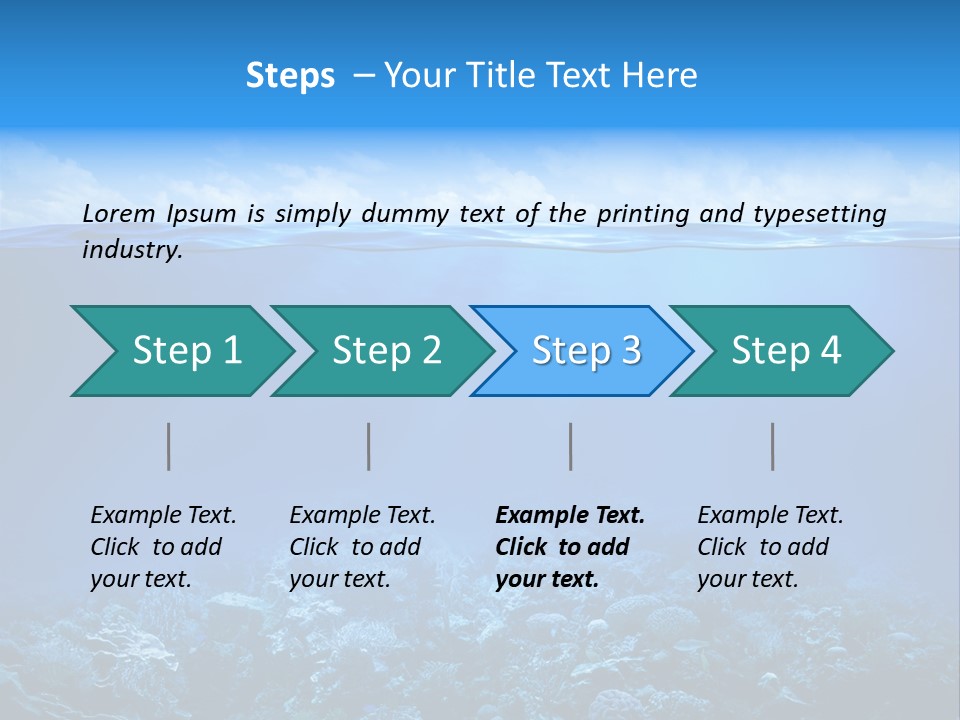 Steps – Your Title Text Here

Lorem Ipsum is simply dummy text of the printing and typesetting industry.

Step 1

Step 2

Step 3

Step 4

Example Text. Click to add your text.

Example Text. Click to add your text.

Example Text. Click to add your text.

Example Text. Click to add your text.